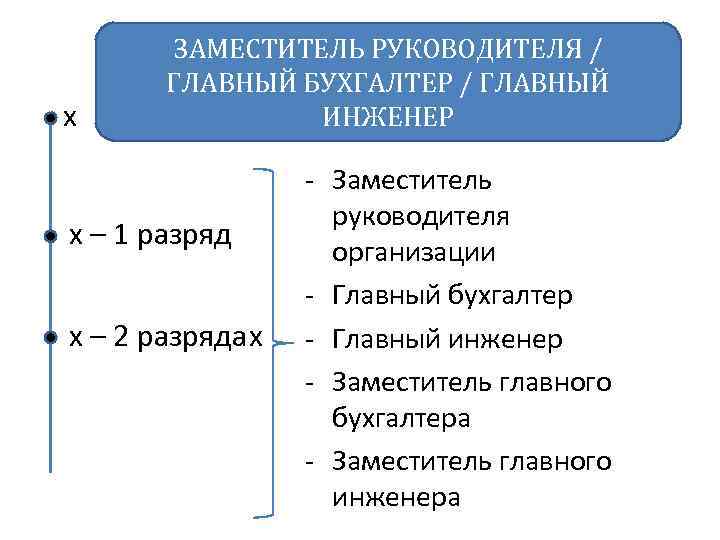 ЗАМЕСТИТЕЛЬ РУКОВОДИТЕЛЯ / ГЛАВНЫЙ БУХГАЛТЕР / ГЛАВНЫЙ ИНЖЕНЕР

х

х – 1 разряд

х – 2 разрядах

- Заместитель руководителя организации
- Главный бухгалтер
- Главный инженер
- Заместитель главного бухгалтера
- Заместитель главного инженера